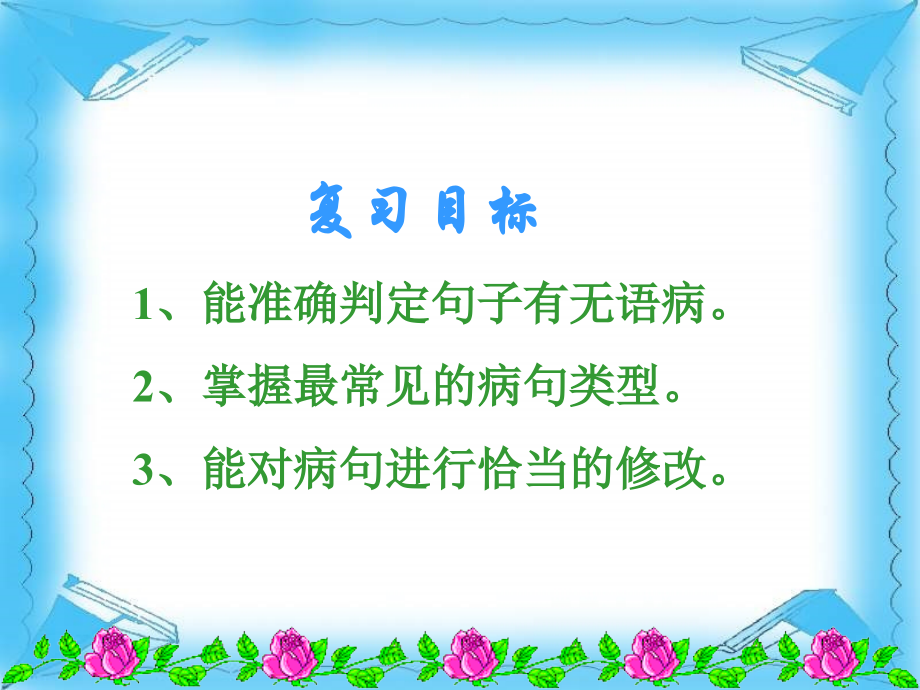 复习目标

1、能准确判定句子有无语病。

2、掌握最常见的病句类型。

3、能对病句进行恰当的修改。